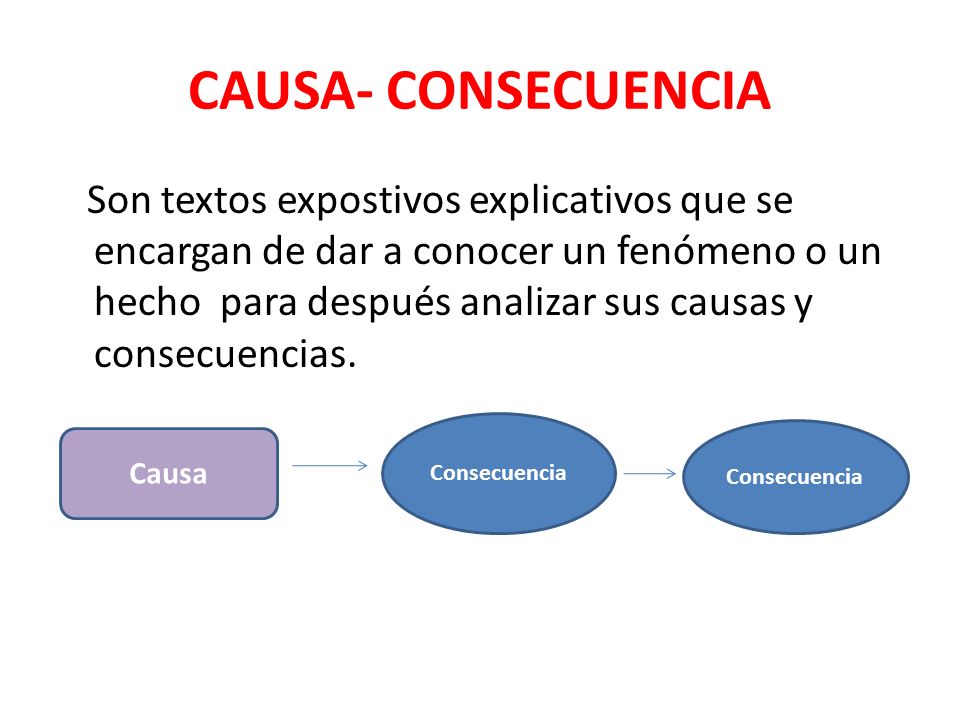 CAUSA- CONSECUENCIA

Son textos expostivos explicativos que se encargan de dar a conocer un fenómeno o un hecho para después analizar sus causas y consecuencias.

Causa

Consecuencia

Consecuencia